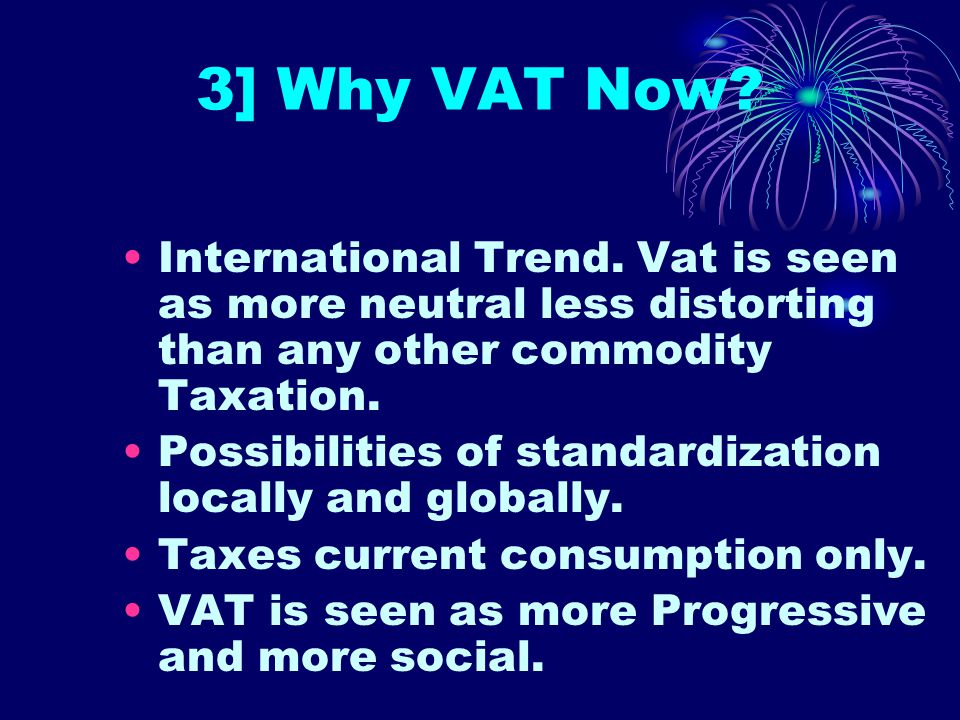 3] Why VAT Now?

• International Trend. Vat is seen as more neutral less distorting than any other commodity Taxation.
• Possibilities of standardization locally and globally.
• Taxes current consumption only.
• VAT is seen as more Progressive and more social.